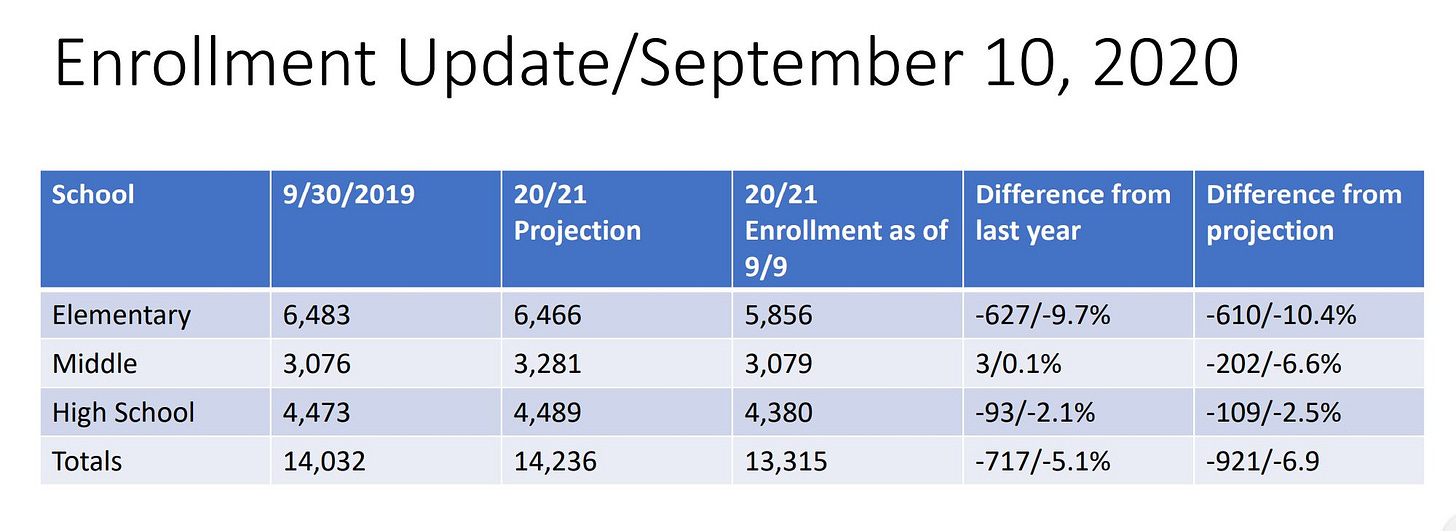 Enrollment Update/September 10, 2020

| School | 9/30/2019 | 20/21 Projection | 20/21 Enrollment as of 9/9 | Difference from last year | Difference from projection |
|---|---|---|---|---|---|
| Elementary | 6,483 | 6,466 | 5,856 | -627/-9.7% | -610/-10.4% |
| Middle | 3,076 | 3,281 | 3,079 | 3/0.1% | -202/-6.6% |
| High School | 4,473 | 4,489 | 4,380 | -93/-2.1% | -109/-2.5% |
| Totals | 14,032 | 14,236 | 13,315 | -717/-5.1% | -921/-6.9 |